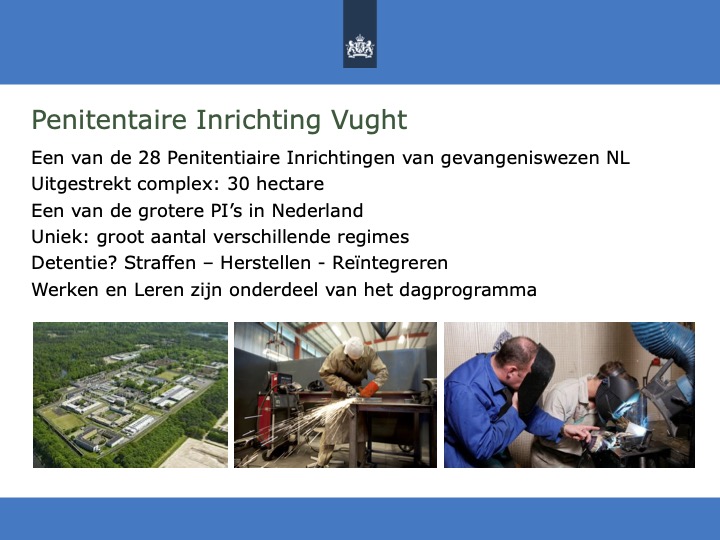 Penitentaire Inrichting Vught

Een van de 28 Penitentiaire Inrichtingen van gevangeniswezen NL
Uitgestrekt complex: 30 hectare
Een van de grotere PI's in Nederland
Uniek: groot aantal verschillende regimes
Detentie? Straffen – Herstellen - Reïntegreren
Werken en Leren zijn onderdeel van het dagprogramma